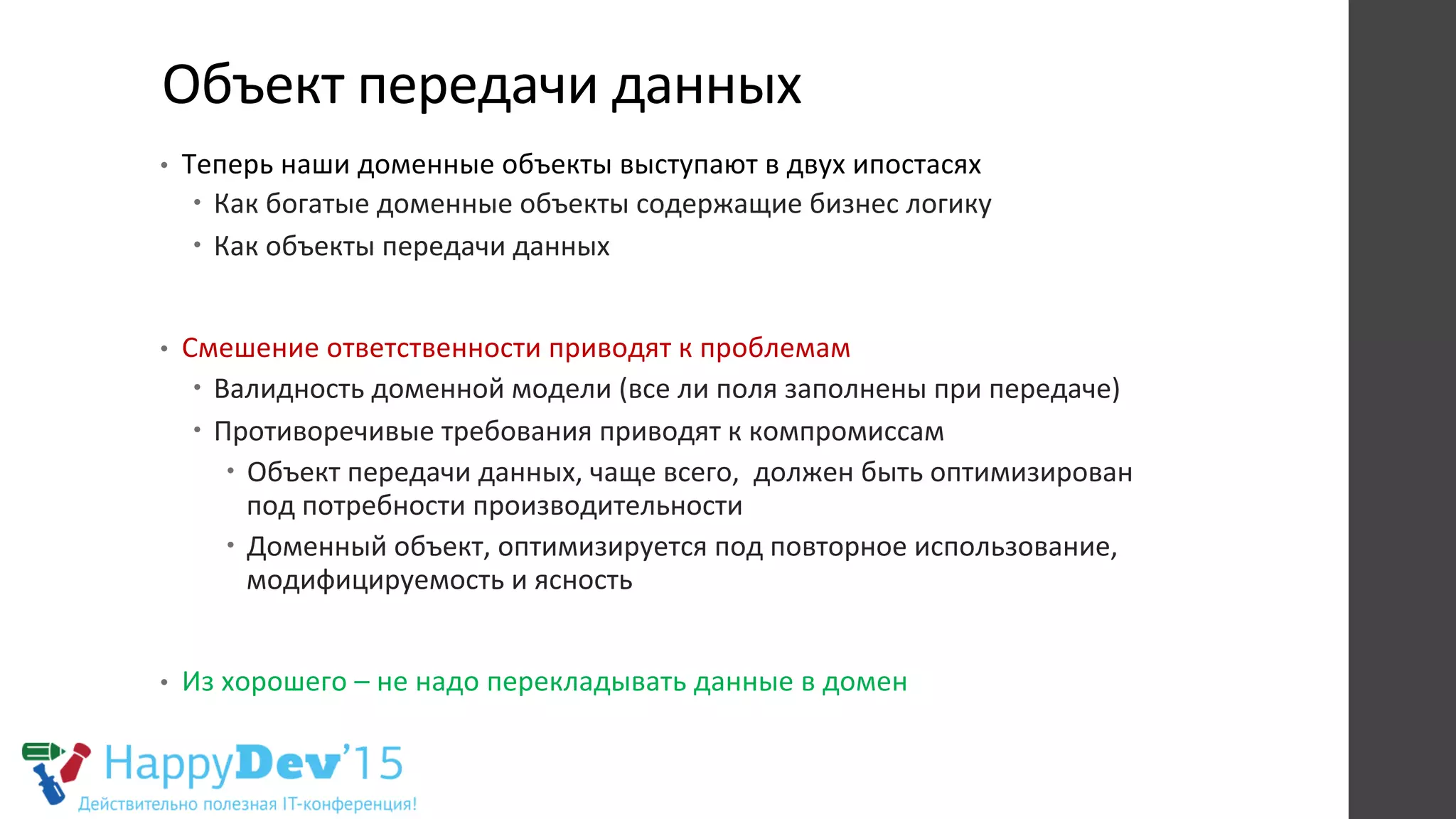 Объект передачи данных

• Теперь наши доменные объекты выступают в двух ипостасях
  • Как богатые доменные объекты содержащие бизнес логику
  • Как объекты передачи данных

• Смешение ответственности приводят к проблемам
  • Валидность доменной модели (все ли поля заполнены при передаче)
  • Противоречивые требования приводят к компромиссам
    • Объект передачи данных, чаще всего, должен быть оптимизирован под потребности производительности
    • Доменный объект, оптимизируется под повторное использование, модифицируемость и ясность

• Из хорошего – не надо перекладывать данные в домен

HappyDev'15
Действительно полезная IT-конференция!